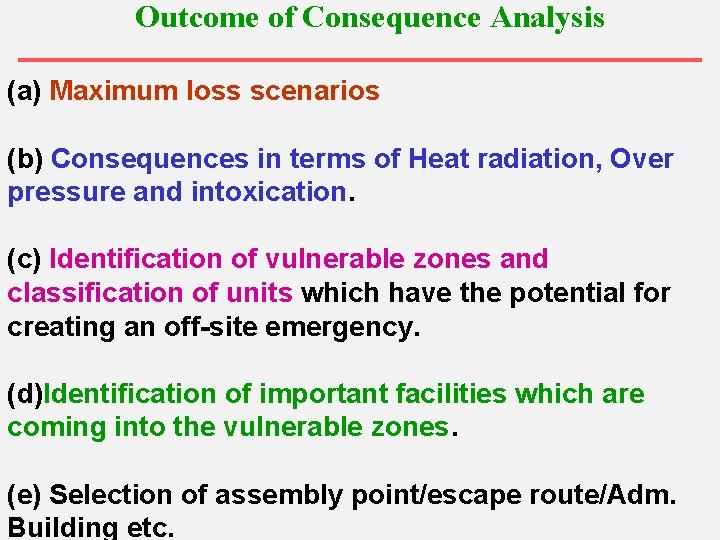 Outcome of Consequence Analysis

(a) Maximum loss scenarios

(b) Consequences in terms of Heat radiation, Over pressure and intoxication.

(c) Identification of vulnerable zones and classification of units which have the potential for creating an off-site emergency.

(d)Identification of important facilities which are coming into the vulnerable zones.

(e) Selection of assembly point/escape route/Adm. Building etc.